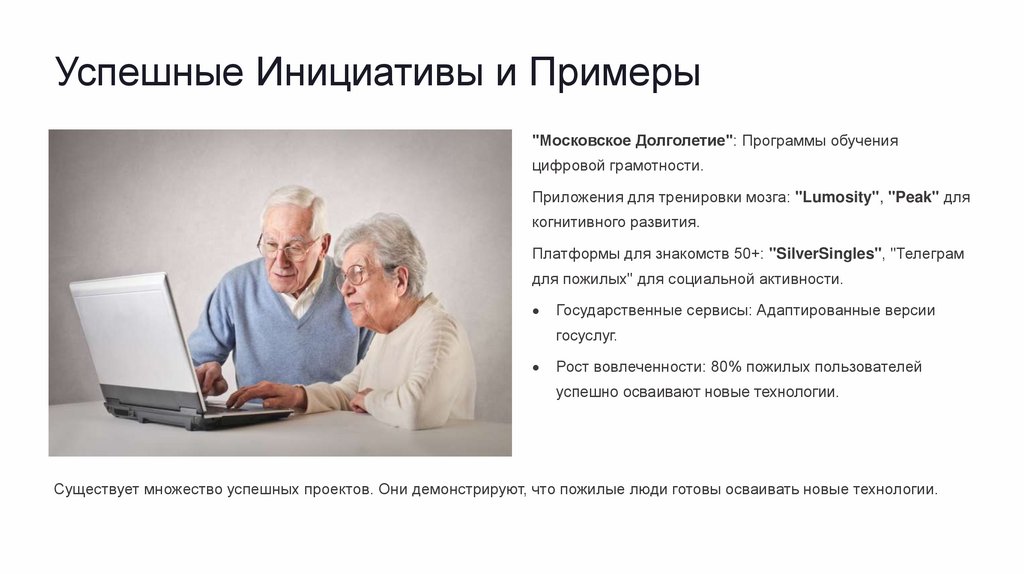 Успешные Инициативы и Примеры

"Московское Долголетие": Программы обучения цифровой грамотности.

Приложения для тренировки мозга: "Lumosity", "Peak" для когнитивного развития.

Платформы для знакомств 50+: "SilverSingles", "Телеграм для пожилых" для социальной активности.

• Государственные сервисы: Адаптированные версии госуслуг.

• Рост вовлеченности: 80% пожилых пользователей успешно осваивают новые технологии.

Существует множество успешных проектов. Они демонстрируют, что пожилые люди готовы осваивать новые технологии.